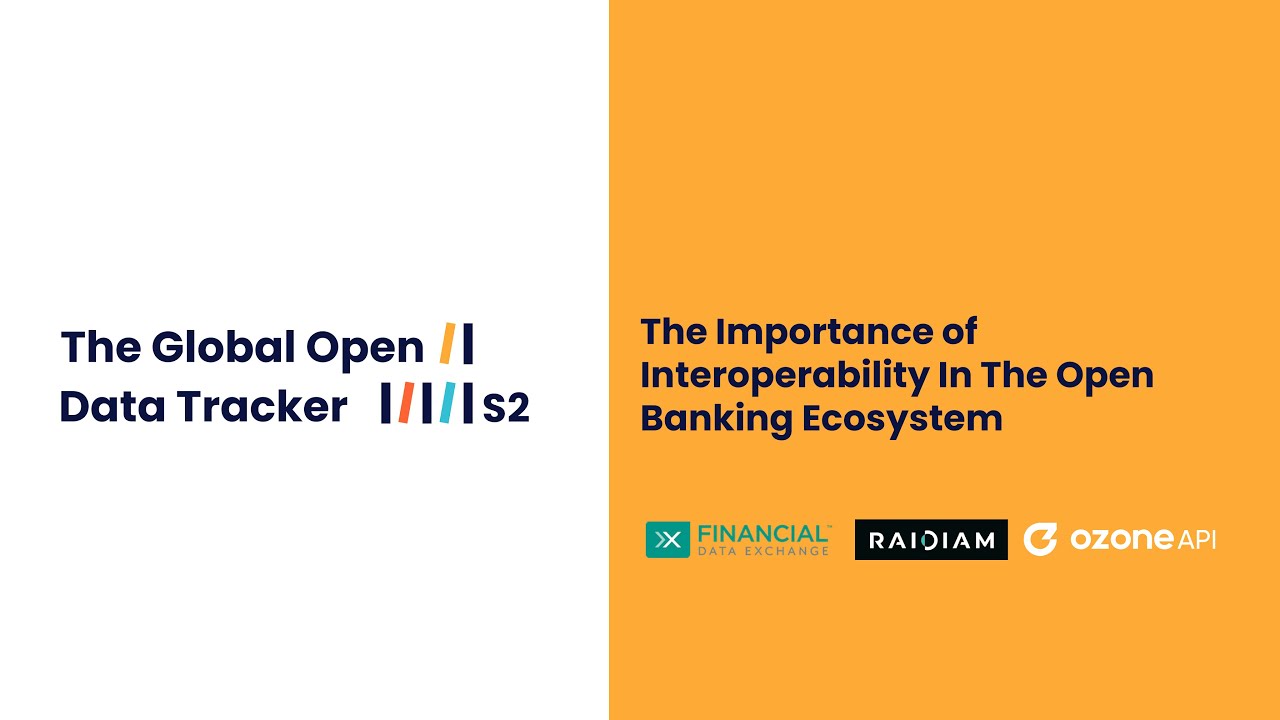 The Global Open Data Tracker S2

The Importance of Interoperability In The Open Banking Ecosystem

FINANCIAL™ DATA EXCHANGE

RAIDIAM

ozone API